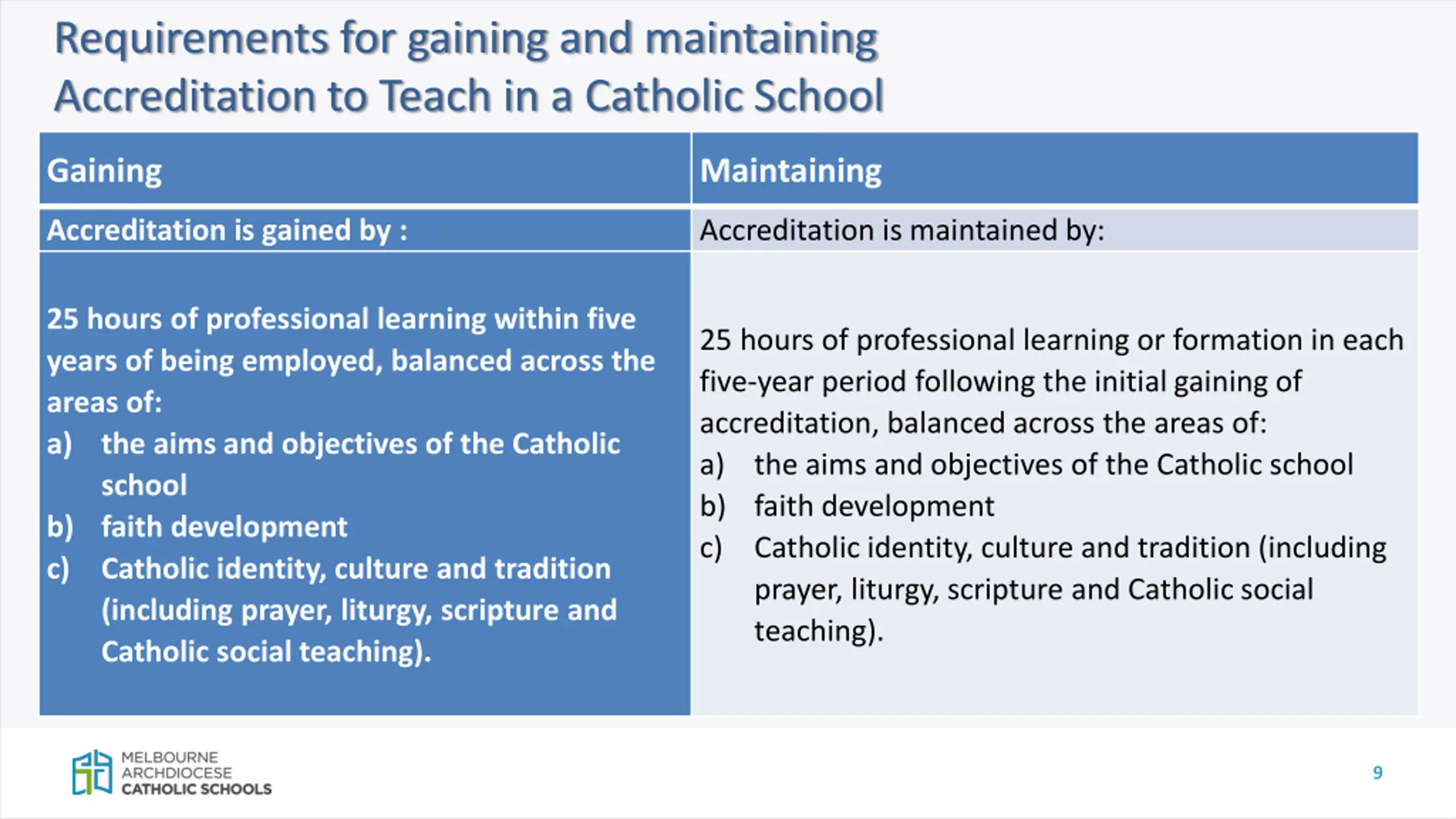 Requirements for gaining and maintaining Accreditation to Teach in a Catholic School

| Gaining | Maintaining |
|---|---|
| Accreditation is gained by : | Accreditation is maintained by: |
| 25 hours of professional learning within five years of being employed, balanced across the areas of: a) the aims and objectives of the Catholic school b) faith development c) Catholic identity, culture and tradition (including prayer, liturgy, scripture and Catholic social teaching). | 25 hours of professional learning or formation in each five-year period following the initial gaining of accreditation, balanced across the areas of: a) the aims and objectives of the Catholic school b) faith development c) Catholic identity, culture and tradition (including prayer, liturgy, scripture and Catholic social teaching). |

MELBOURNE ARCHDIOCESE CATHOLIC SCHOOLS

9